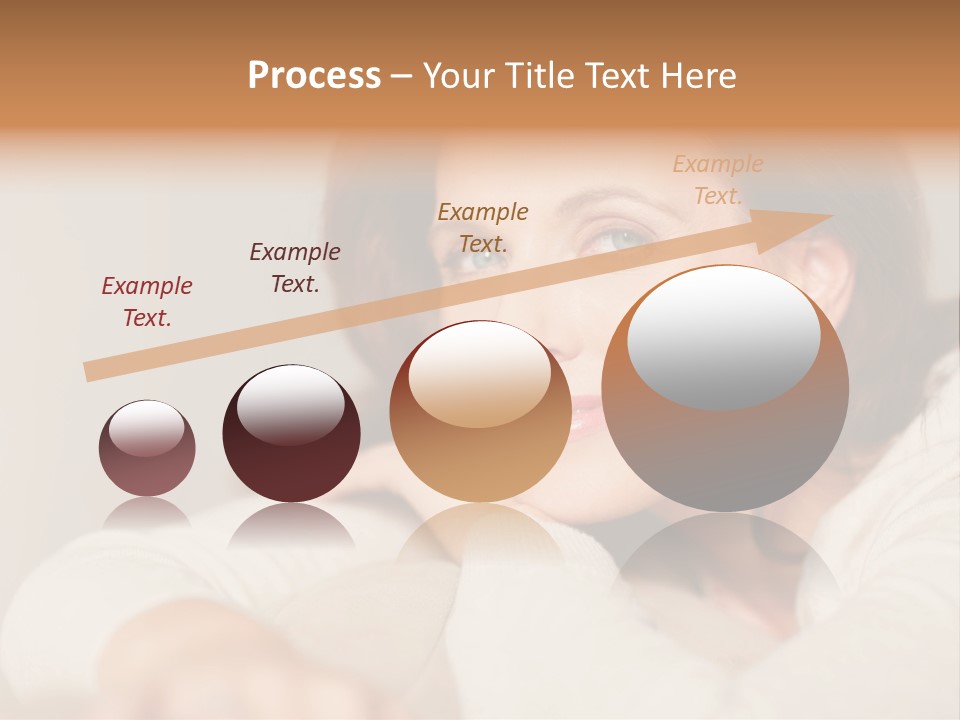 Process – Your Title Text Here

Example Text.

Example Text.

Example Text.

Example Text.